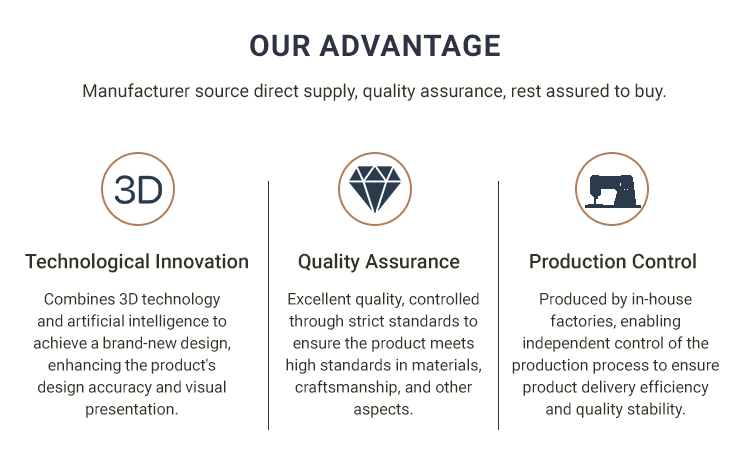 OUR ADVANTAGE

Manufacturer source direct supply, quality assurance, rest assured to buy.

3D

Technological Innovation

Combines 3D technology and artificial intelligence to achieve a brand-new design, enhancing the product's design accuracy and visual presentation.

Quality Assurance

Excellent quality, controlled through strict standards to ensure the product meets high standards in materials, craftsmanship, and other aspects.

Production Control

Produced by in-house factories, enabling independent control of the production process to ensure product delivery efficiency and quality stability.